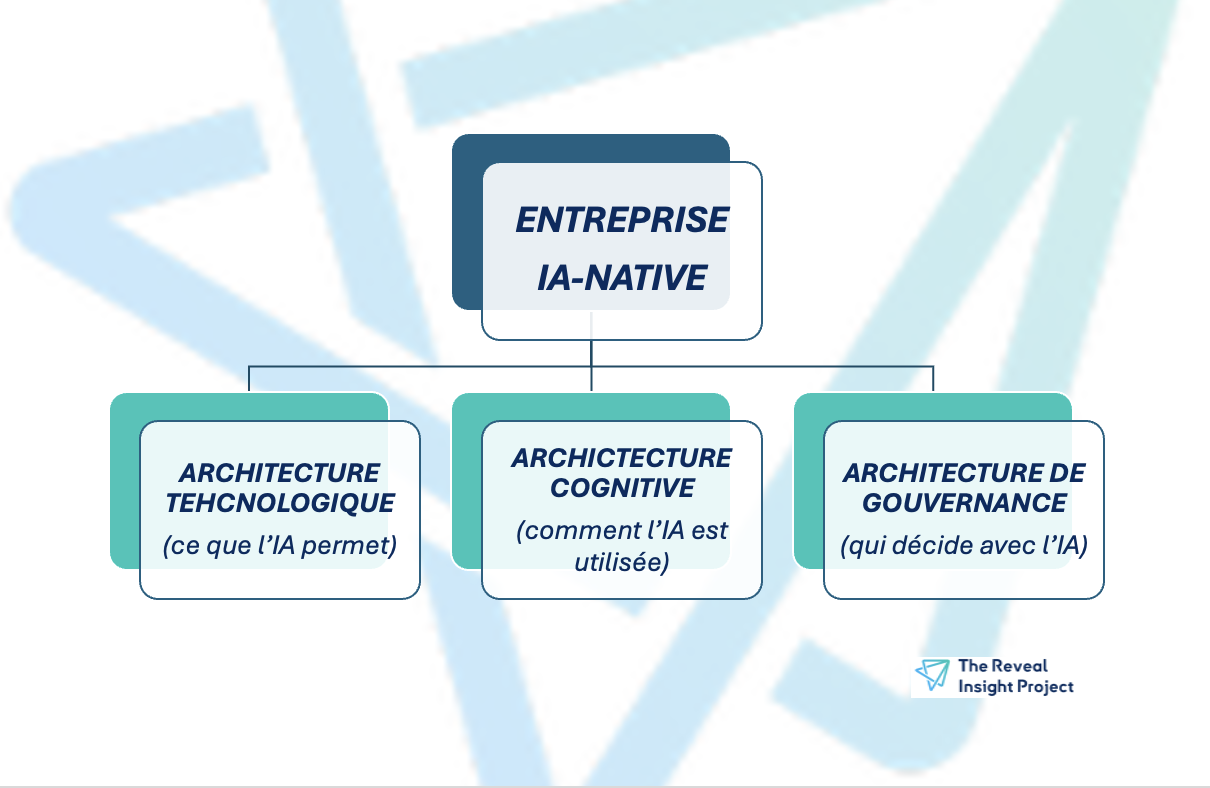 ENTREPRISE IA-NATIVE

ARCHITECTURE TEHCNOLOGIQUE
(ce que l'IA permet)

ARCHICTECTURE COGNITIVE
(comment l'IA est utilisée)

ARCHITECTURE DE GOUVERNANCE
(qui décide avec l'IA)

The Reveal Insight Project